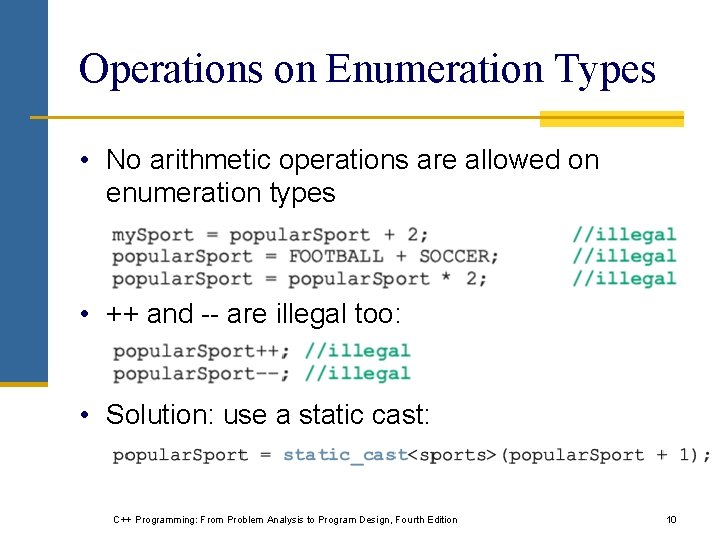 Operations on Enumeration Types

• No arithmetic operations are allowed on enumeration types

mySport = popularSport + 2; //illegal
popularSport = FOOTBALL + SOCCER; //illegal
popularSport = popularSport * 2; //illegal

• ++ and -- are illegal too:

popularSport++; //illegal
popularSport--; //illegal

• Solution: use a static cast:

popularSport = static_cast<sports>(popularSport + 1);

C++ Programming: From Problem Analysis to Program Design, Fourth Edition

10